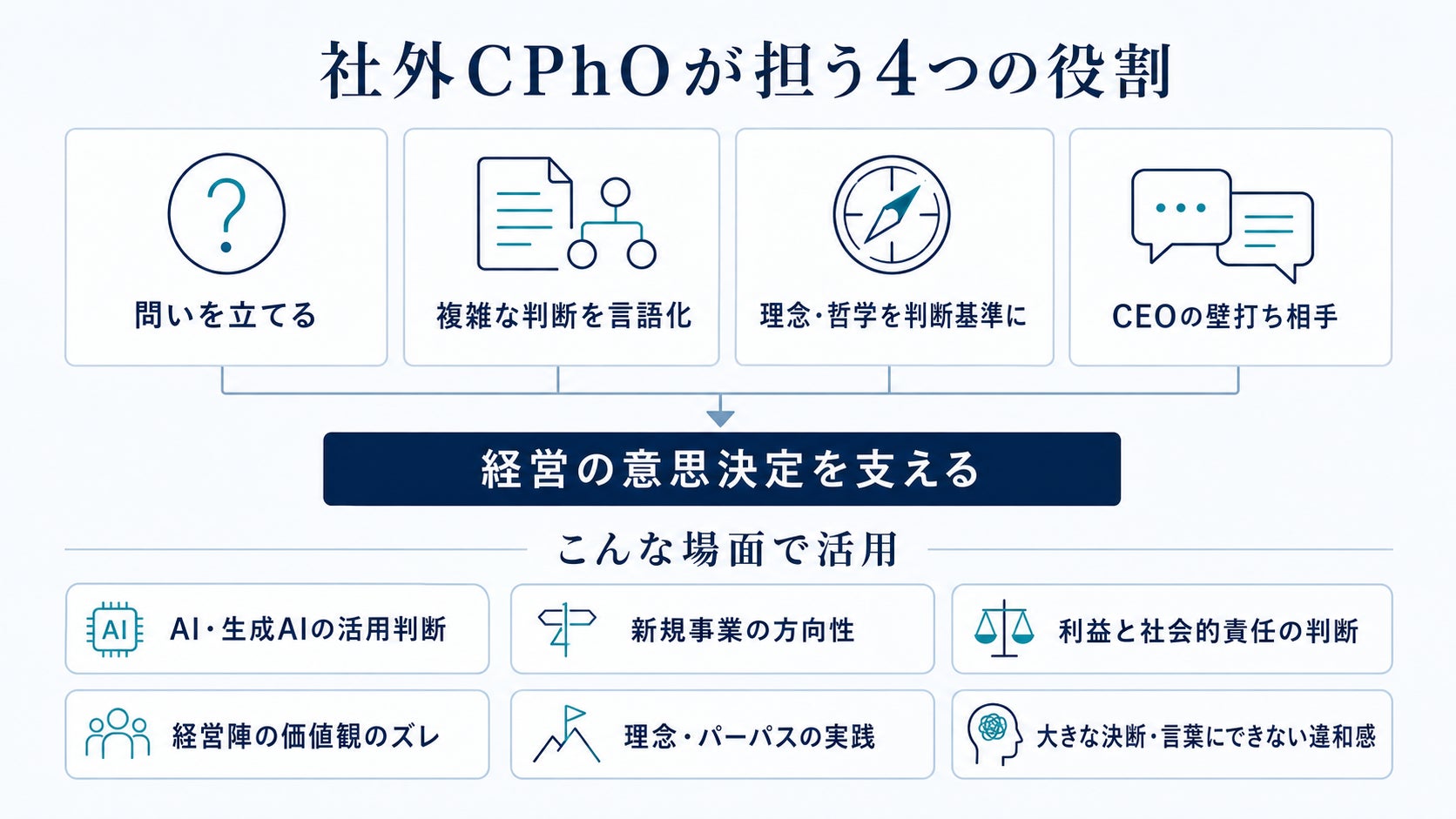 社外CPhOが担う4つの役割

?

問いを立てる

複雑な判断を言語化

理念・哲学を判断基準に

CEOの壁打ち相手

経営の意思決定を支える

こんな場面で活用

AI

AI・生成AIの活用判断

新規事業の方向性

利益と社会的責任の判断

経営陣の価値観のズレ

理念・パーパスの実践

大きな決断・言葉にできない違和感